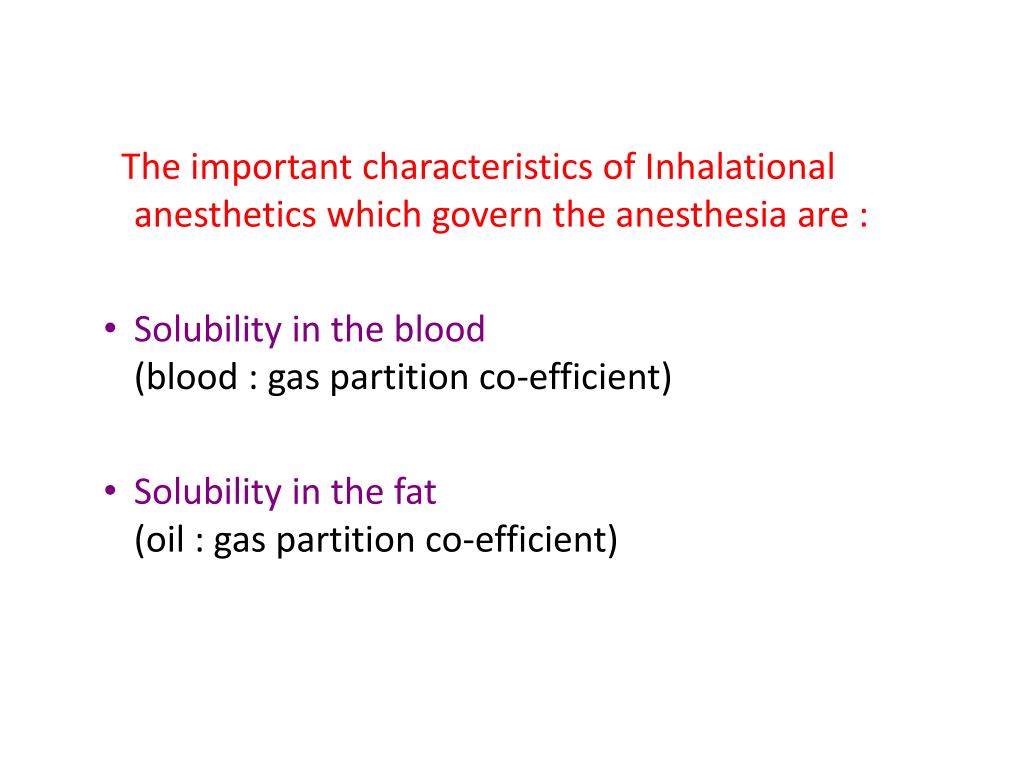 The important characteristics of Inhalational anesthetics which govern the anesthesia are :

• Solubility in the blood
(blood : gas partition co-efficient)

• Solubility in the fat
(oil : gas partition co-efficient)